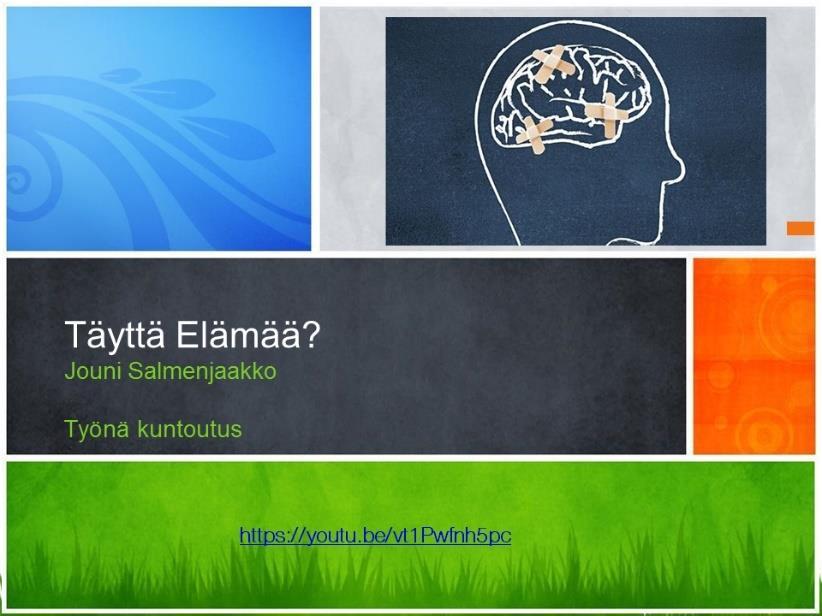 Täyttä Elämää?
Jouni Salmenjaakko

Työnä kuntoutus

https://youtu.be/vt1Pwfnh5pc